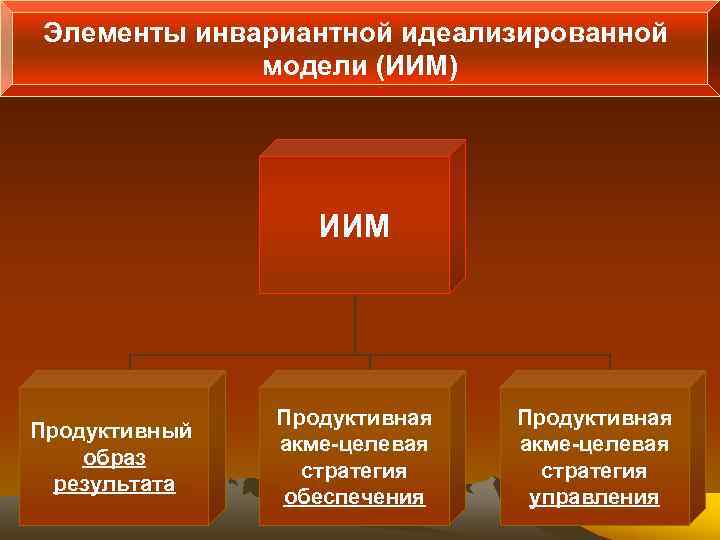 Элементы инвариантной идеализированной модели (ИИМ)

ИИМ

Продуктивный образ результата

Продуктивная акме-целевая стратегия обеспечения

Продуктивная акме-целевая стратегия управления